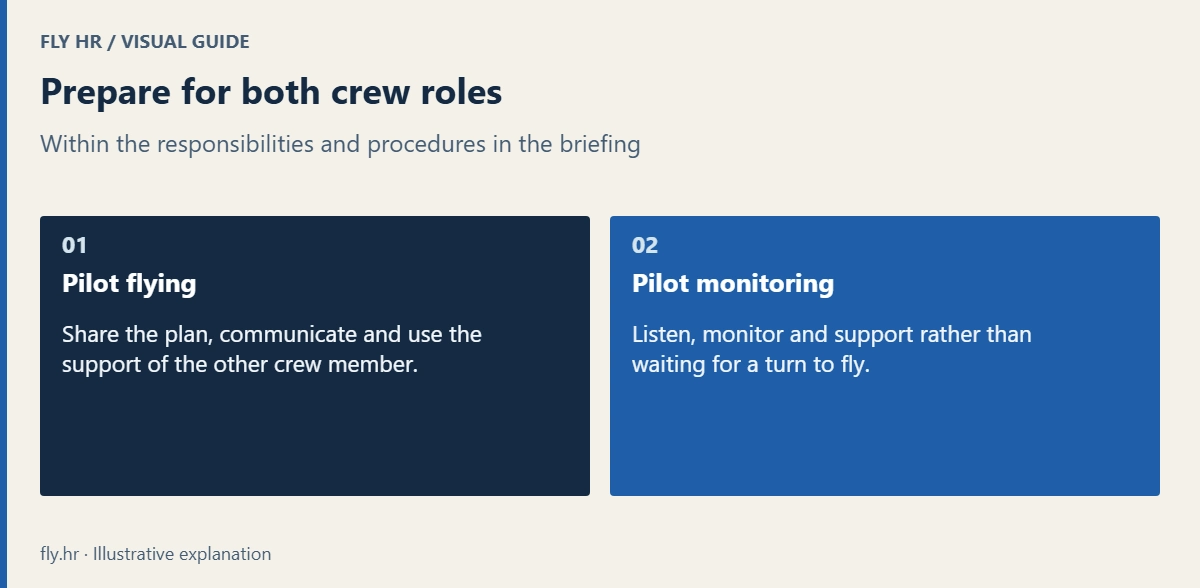 FLY HR / VISUAL GUIDE

Prepare for both crew roles

Within the responsibilities and procedures in the briefing

01

Pilot flying

Share the plan, communicate and use the support of the other crew member.

02

Pilot monitoring

Listen, monitor and support rather than waiting for a turn to fly.

fly.hr · Illustrative explanation